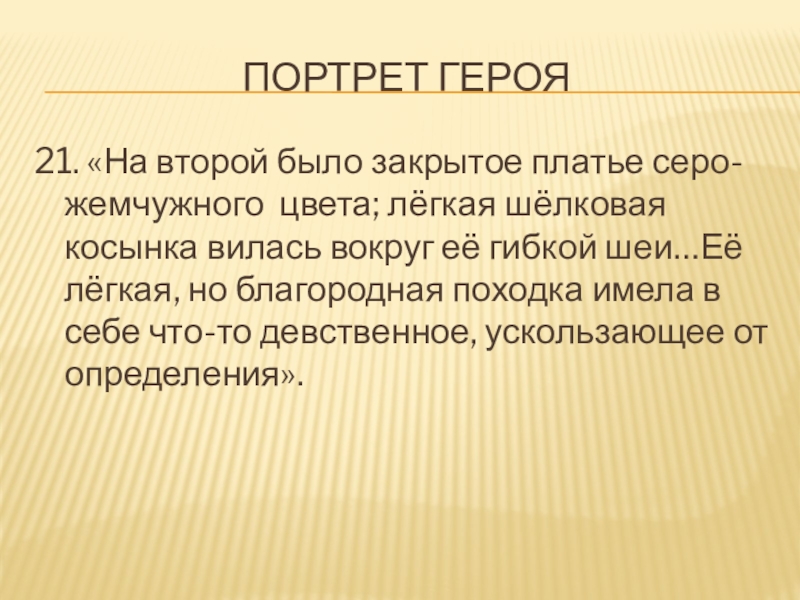 ПОРТРЕТ ГЕРОЯ

21. «На второй было закрытое платье серо-жемчужного цвета; лёгкая шёлковая косынка вилась вокруг её гибкой шеи…Её лёгкая, но благородная походка имела в себе что-то девственное, ускользающее от определения».